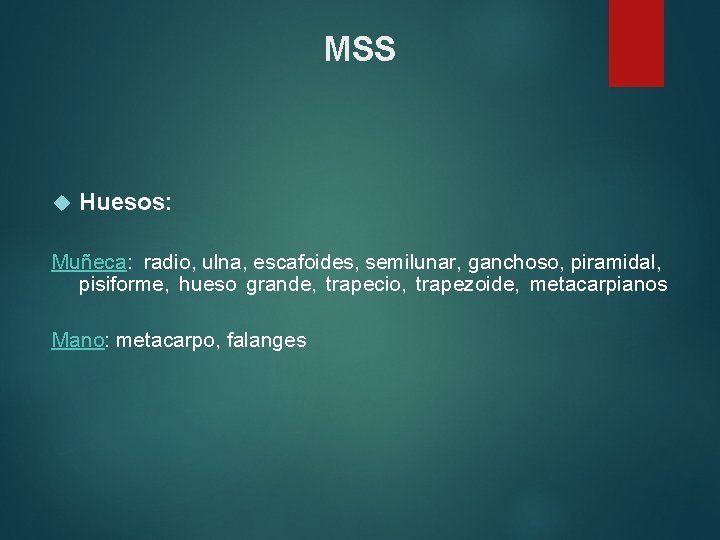 MSS

Huesos:

Muñeca: radio, ulna, escafoides, semilunar, ganchoso, piramidal, pisiforme, hueso grande, trapecio, trapezoide, metacarpianos

Mano: metacarpo, falanges